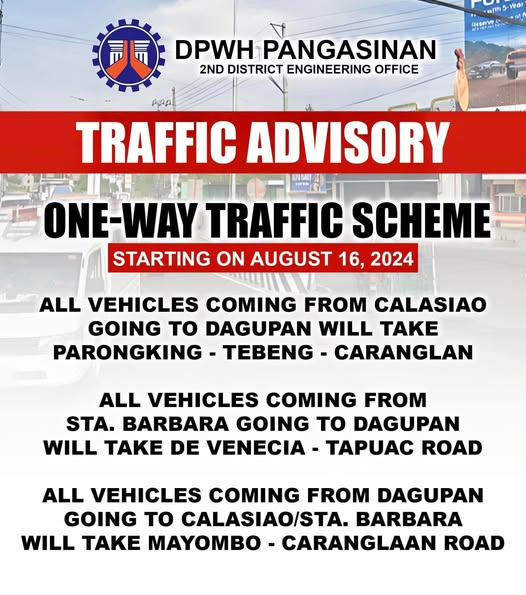 DPWH PANGASINAN
2ND DISTRICT ENGINEERING OFFICE

TRAFFIC ADVISORY

ONE-WAY TRAFFIC SCHEME

STARTING ON AUGUST 16, 2024

ALL VEHICLES COMING FROM CALASIAO GOING TO DAGUPAN WILL TAKE PARONGKING - TEBENG - CARANGLAN

ALL VEHICLES COMING FROM STA. BARBARA GOING TO DAGUPAN WILL TAKE DE VENECIA - TAPUAC ROAD

ALL VEHICLES COMING FROM DAGUPAN GOING TO CALASIAO/STA. BARBARA WILL TAKE MAYOMBO - CARANGLAAN ROAD